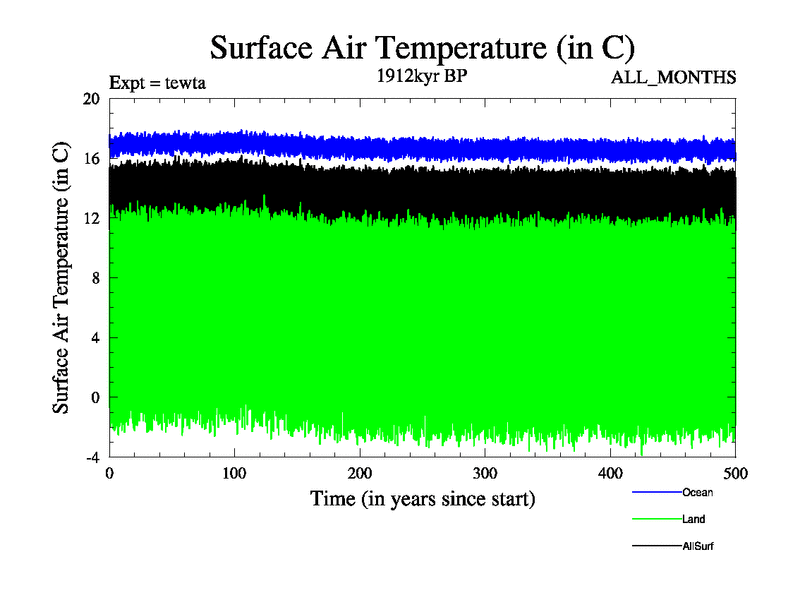 Surface Air Temperature (in C)

Expt = tewta

1912kyr BP

ALL_MONTHS

Surface Air Temperature (in C)

20
16
12
8
4
0
-4

0
100
200
300
400
500

Time (in years since start)

Ocean
Land
AllSurf